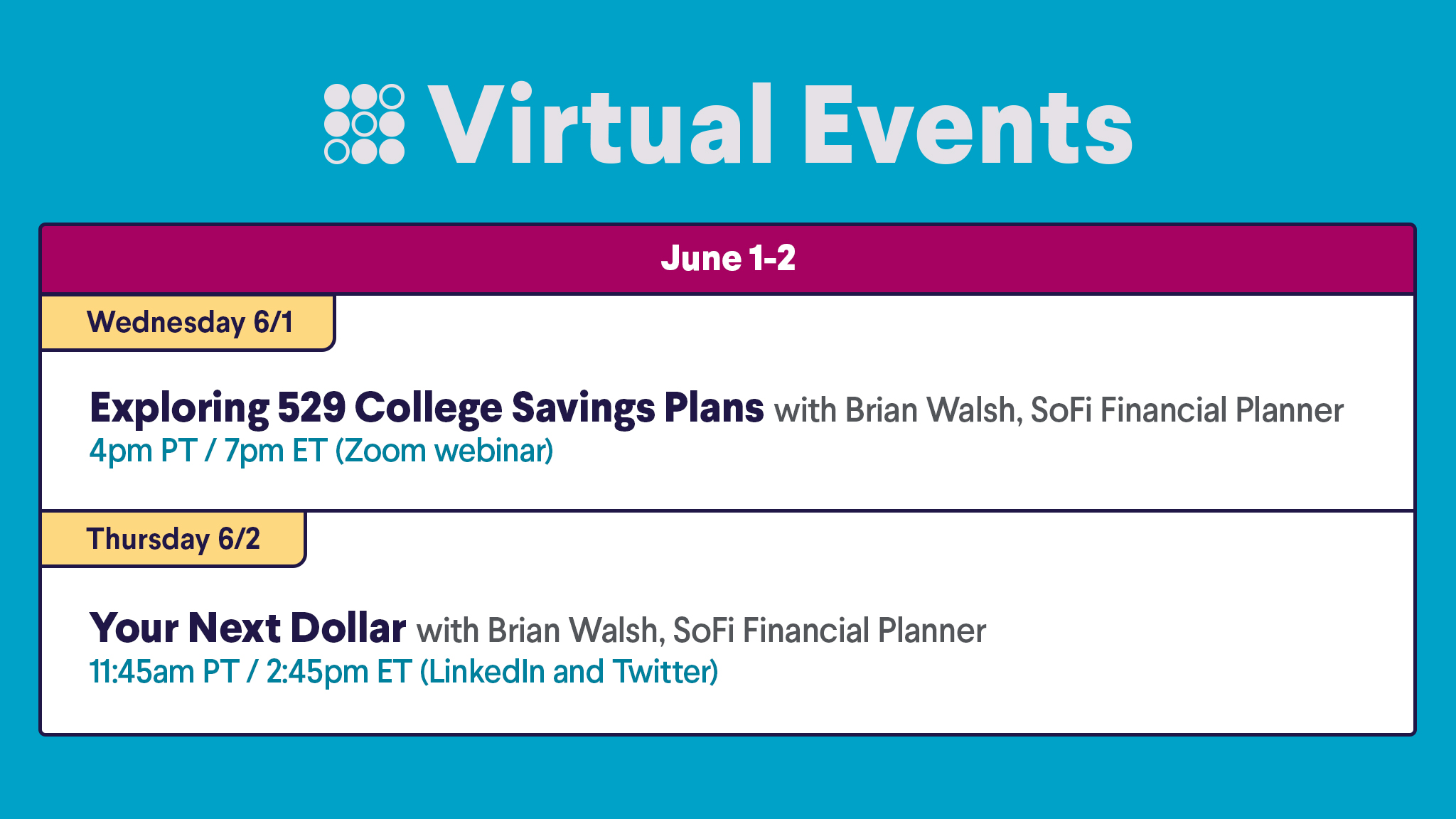 Virtual Events

June 1-2

Wednesday 6/1

Exploring 529 College Savings Plans with Brian Walsh, SoFi Financial Planner
4pm PT / 7pm ET (Zoom webinar)

Thursday 6/2

Your Next Dollar with Brian Walsh, SoFi Financial Planner
11:45am PT / 2:45pm ET (LinkedIn and Twitter)